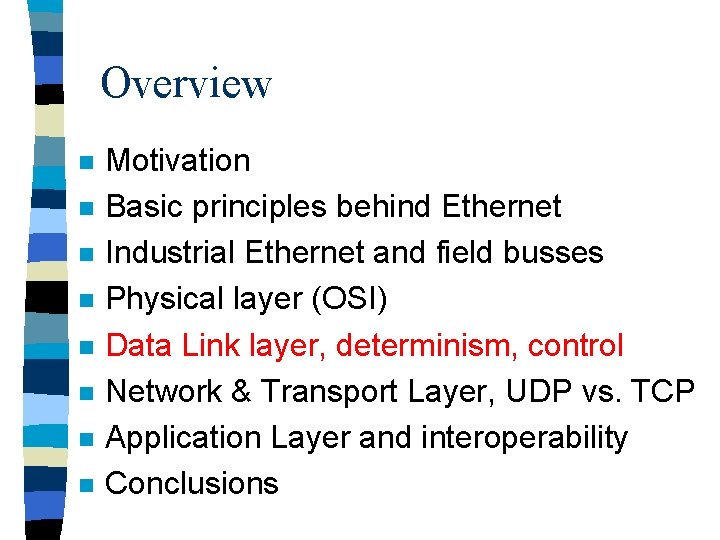 Overview

- Motivation
- Basic principles behind Ethernet
- Industrial Ethernet and field busses
- Physical layer (OSI)
- Data Link layer, determinism, control
- Network & Transport Layer, UDP vs. TCP
- Application Layer and interoperability
- Conclusions